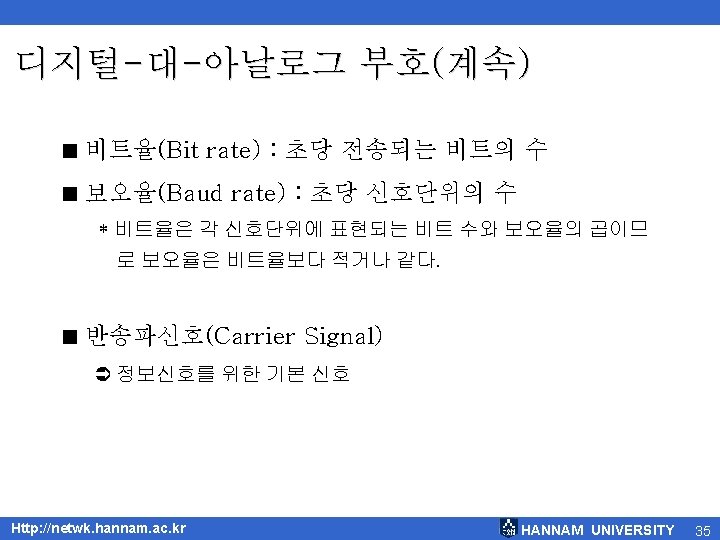 디지털-대-아날로그 부호(계속)

■ 비트율(Bit rate) : 초당 전송되는 비트의 수

■ 보오율(Baud rate) : 초당 신호단위의 수

＊ 비트율은 각 신호단위에 표현되는 비트 수와 보오율의 곱이므로 보오율은 비트율보다 적거나 같다.

■ 반송파신호(Carrier Signal)

➲ 정보신호를 위한 기본 신호

Http://netwk.hannam.ac.kr

HANNAM UNIVERSITY 35